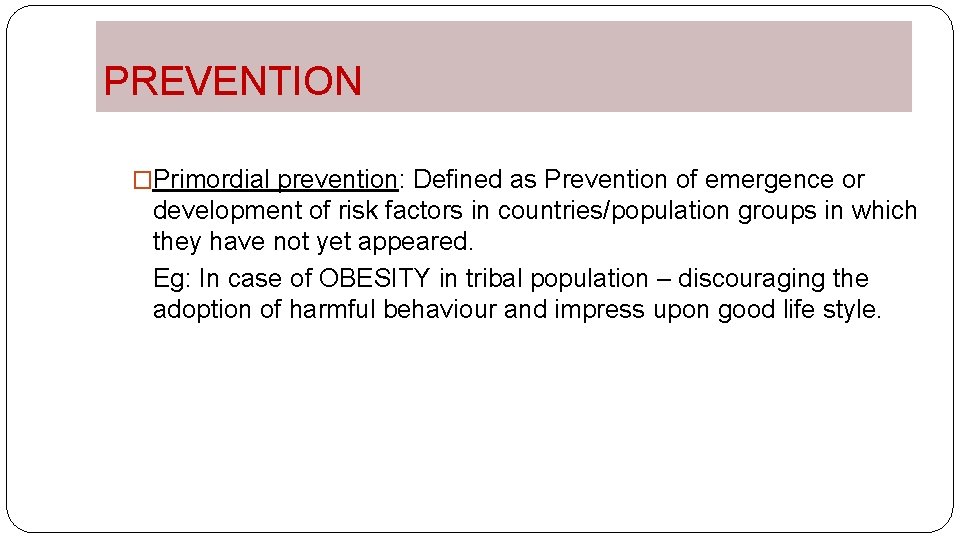 PREVENTION

□Primordial prevention: Defined as Prevention of emergence or development of risk factors in countries/population groups in which they have not yet appeared.

Eg: In case of OBESITY in tribal population – discouraging the adoption of harmful behaviour and impress upon good life style.